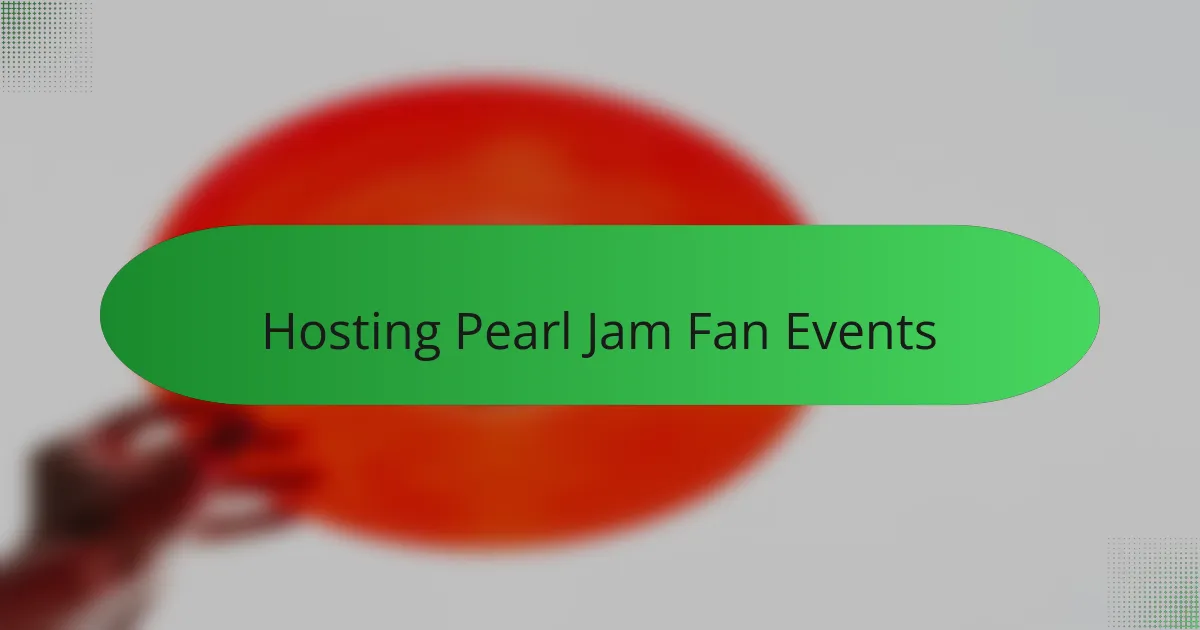 Hosting Pearl Jam Fan Events